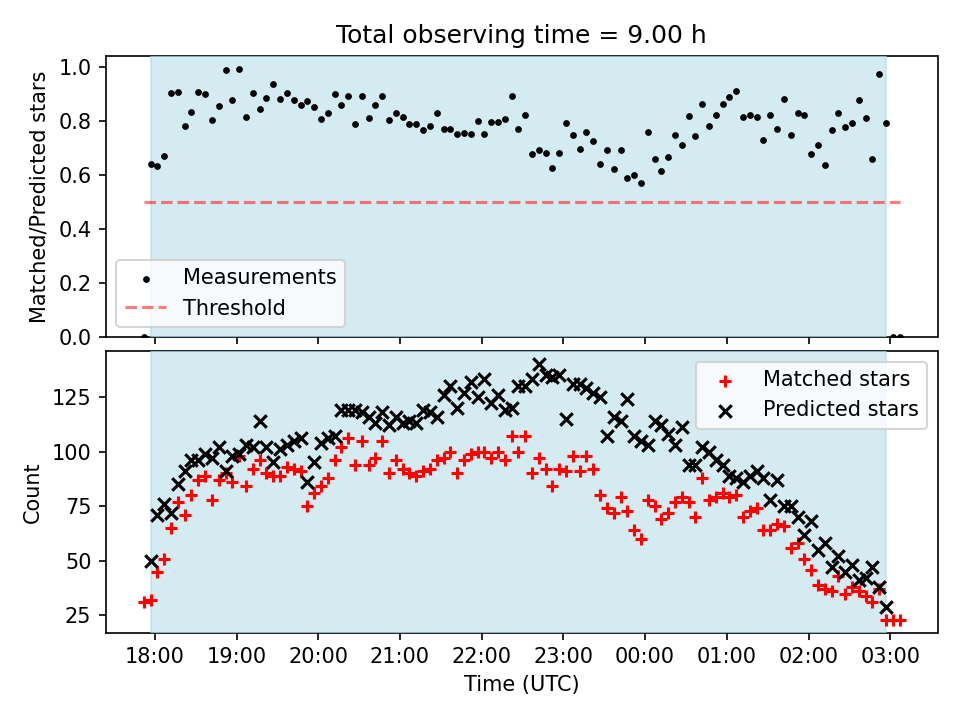 Total observing time = 9.00 h

Matched/Predicted stars

1.0
0.8
0.6
0.4
0.2
0.0

Measurements
Threshold

Count

125
100
75
50
25

Matched stars
Predicted stars

18:00 19:00 20:00 21:00 22:00 23:00 00:00 01:00 02:00 03:00

Time (UTC)